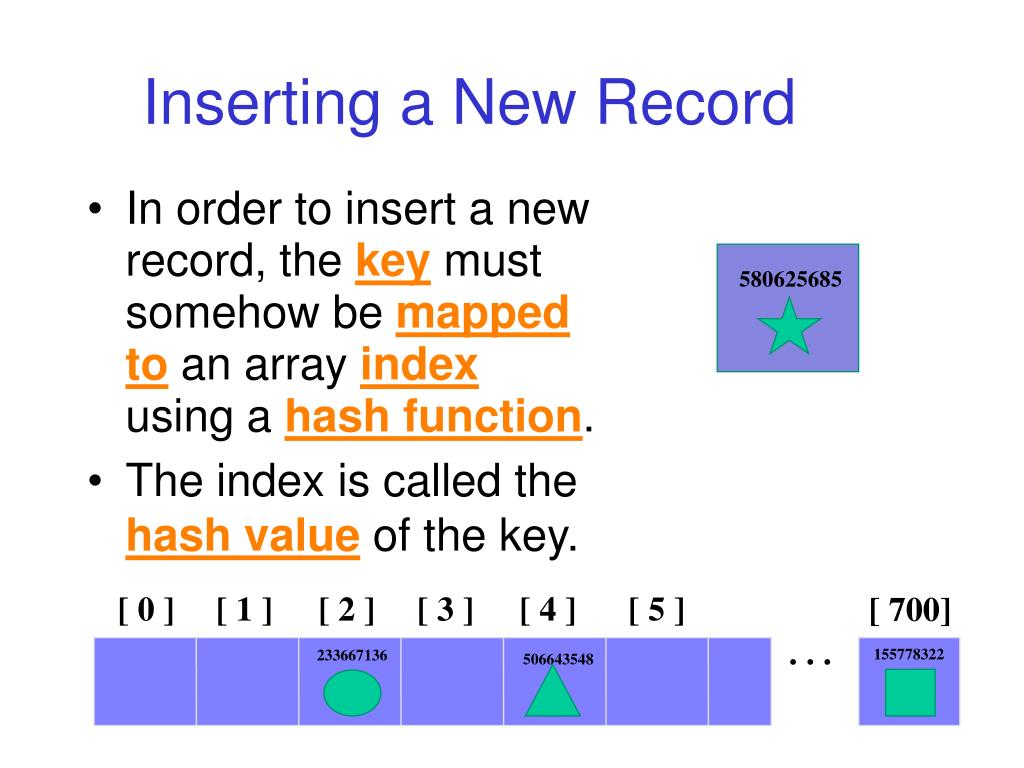 Inserting a New Record

• In order to insert a new record, the key must somehow be mapped to an array index using a hash function.
• The index is called the hash value of the key.

580625685

[ 0 ] [ 1 ] [ 2 ] [ 3 ] [ 4 ] [ 5 ] [ 700]

233667136 506643548 . . . 155778322